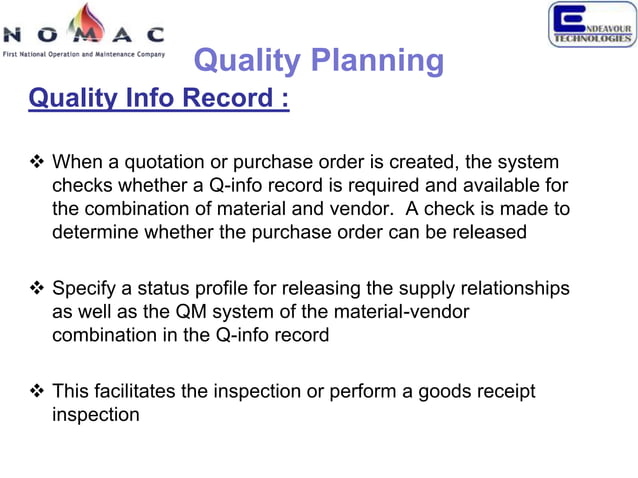 NOMAC
First National Operation and Maintenance Company

ENDEAVOUR TECHNOLOGIES

Quality Planning

Quality Info Record :

❖ When a quotation or purchase order is created, the system checks whether a Q-info record is required and available for the combination of material and vendor. A check is made to determine whether the purchase order can be released

❖ Specify a status profile for releasing the supply relationships as well as the QM system of the material-vendor combination in the Q-info record

❖ This facilitates the inspection or perform a goods receipt inspection